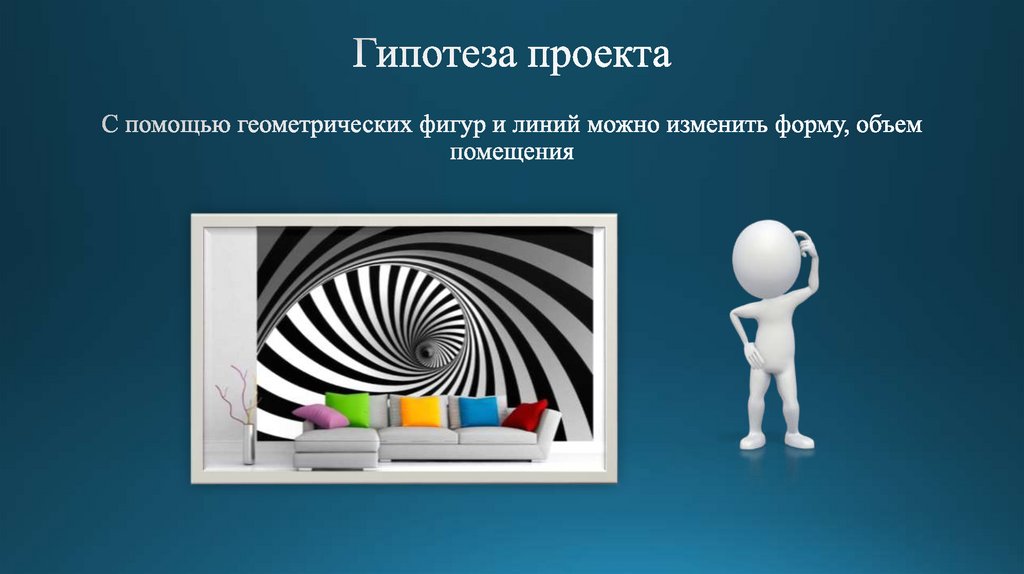 Гипотеза проекта

С помощью геометрических фигур и линий можно изменить форму, объем помещения